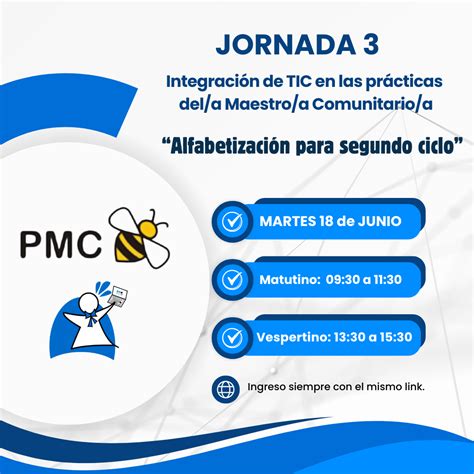 JORNADA 3

Integración de TIC en las prácticas del/a Maestro/a Comunitario/a

“Alfabetización para segundo ciclo”

PMC

MARTES 18 de JUNIO

Matutino: 09:30 a 11:30

Vespertino: 13:30 a 15:30

Ingreso siempre con el mismo link.